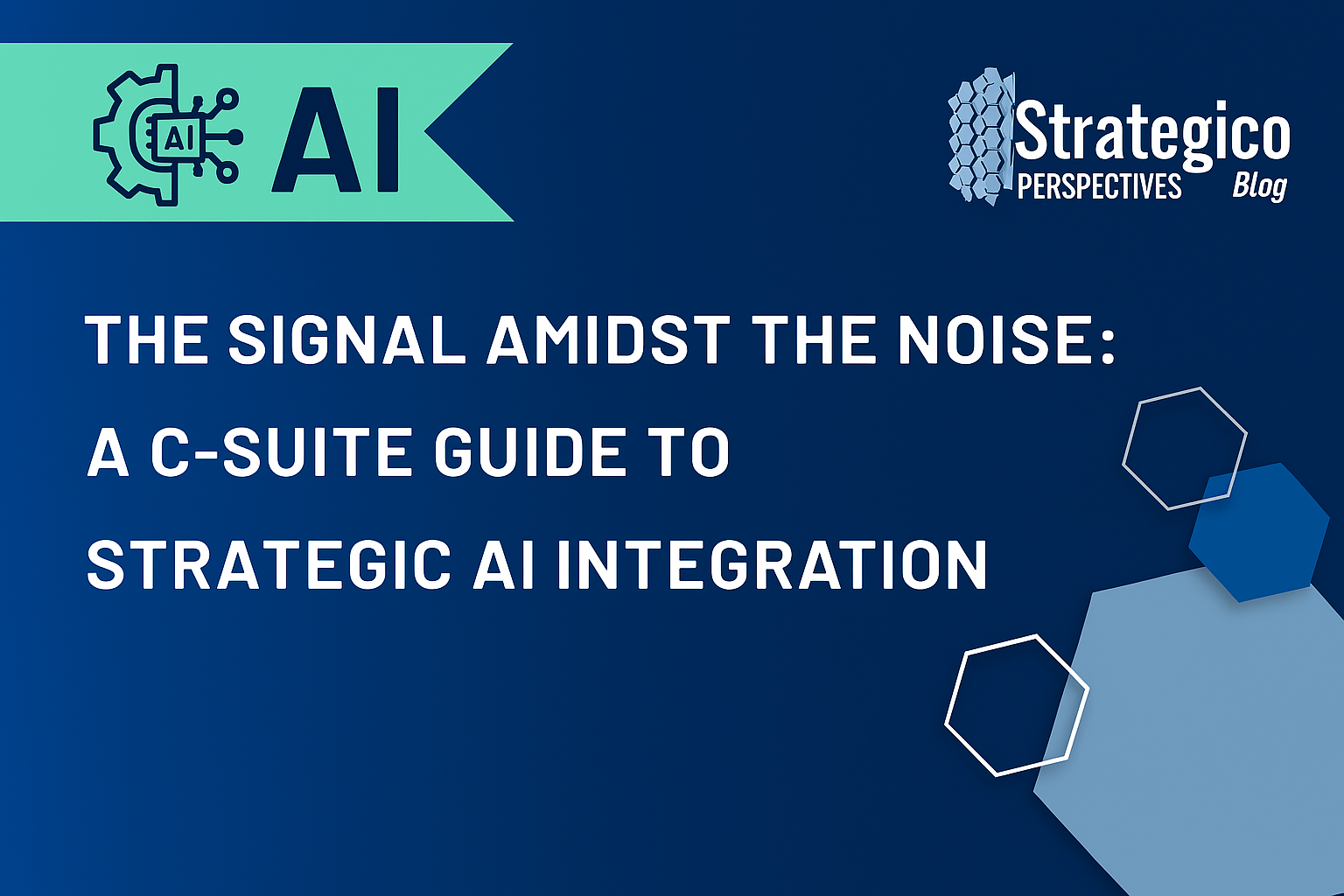 AI AI

Strategico
PERSPECTIVES Blog

THE SIGNAL AMIDST THE NOISE:
A C-SUITE GUIDE TO
STRATEGIC AI INTEGRATION